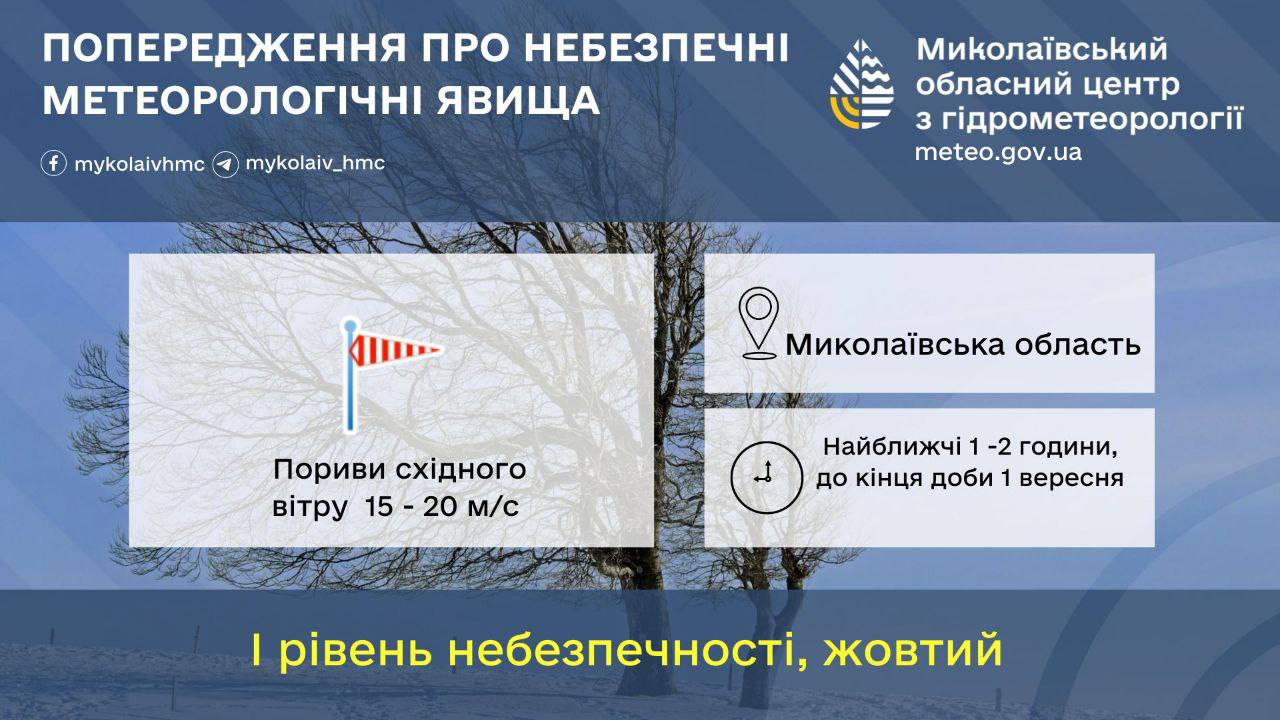 ПОПЕРЕДЖЕННЯ ПРО НЕБЕЗПЕЧНІ МЕТЕОРОЛОГІЧНІ ЯВИЩА

mykolaivhmc mykolaiv_hmc

Миколаївський обласний центр з гідрометеорології
meteo.gov.ua

Пориви східного вітру 15 - 20 м/с

Миколаївська область

Найближчі 1 -2 години, до кінця доби 1 вересня

І рівень небезпечності, жовтий